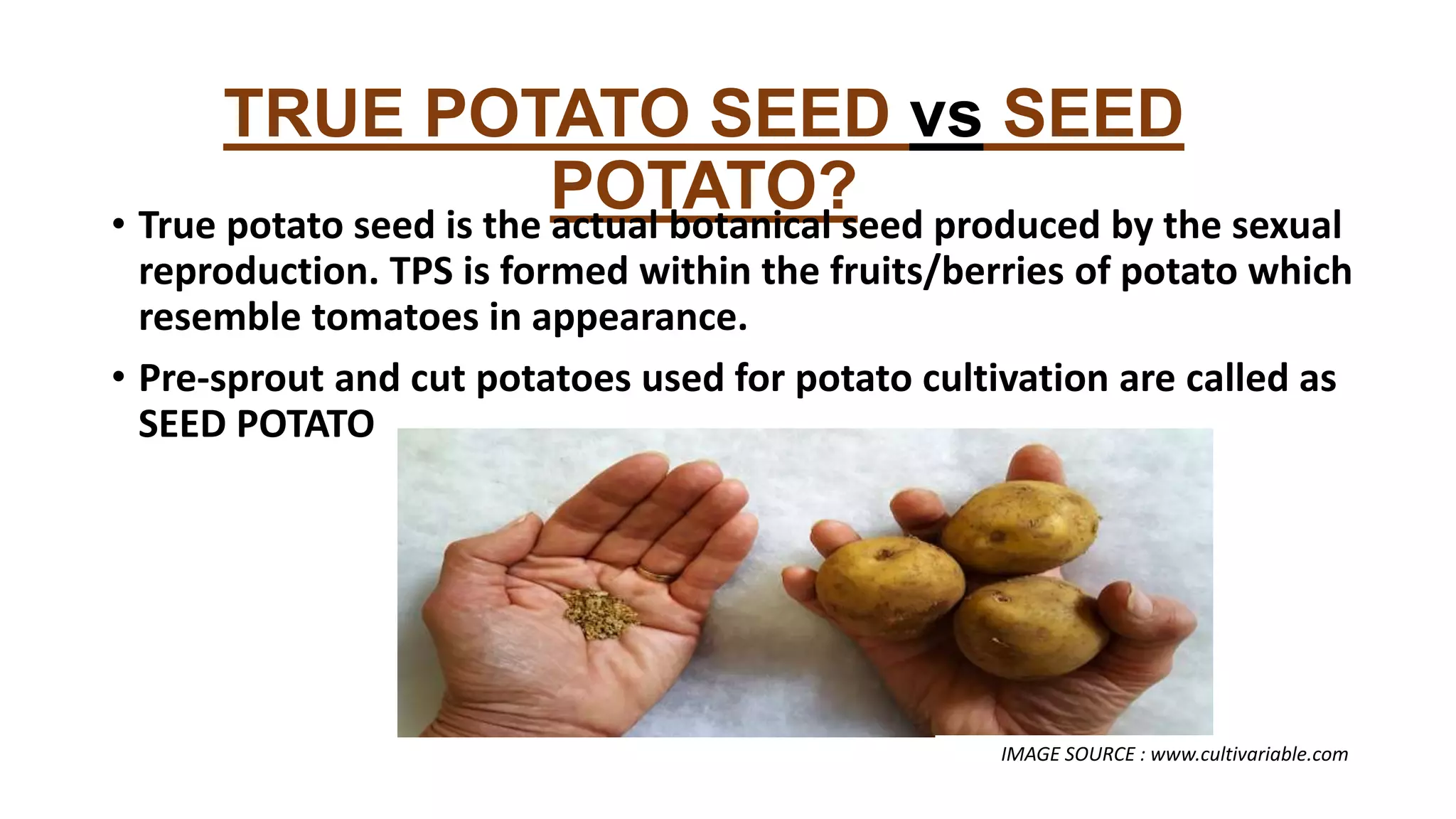 TRUE POTATO SEED vs SEED POTATO?

• True potato seed is the actual botanical seed produced by the sexual reproduction. TPS is formed within the fruits/berries of potato which resemble tomatoes in appearance.

• Pre-sprout and cut potatoes used for potato cultivation are called as SEED POTATO

IMAGE SOURCE : www.cultivariable.com